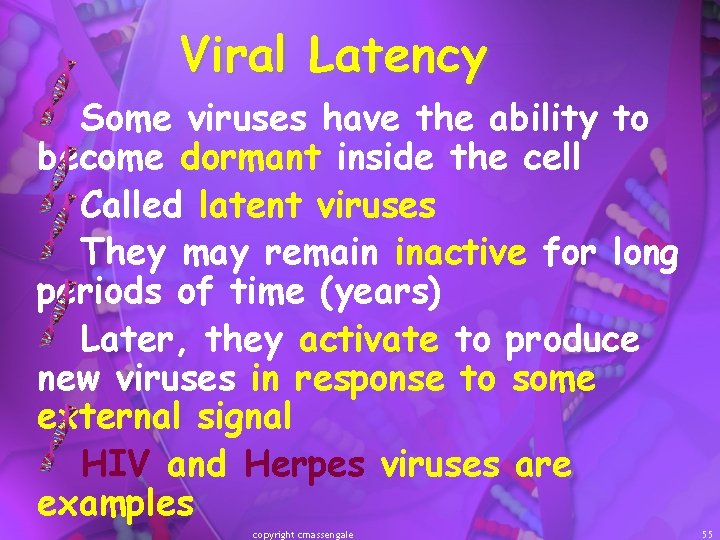 Viral Latency

Some viruses have the ability to become dormant inside the cell

Called latent viruses

They may remain inactive for long periods of time (years)

Later, they activate to produce new viruses in response to some external signal

HIV and Herpes viruses are examples

copyright cmassengale

55